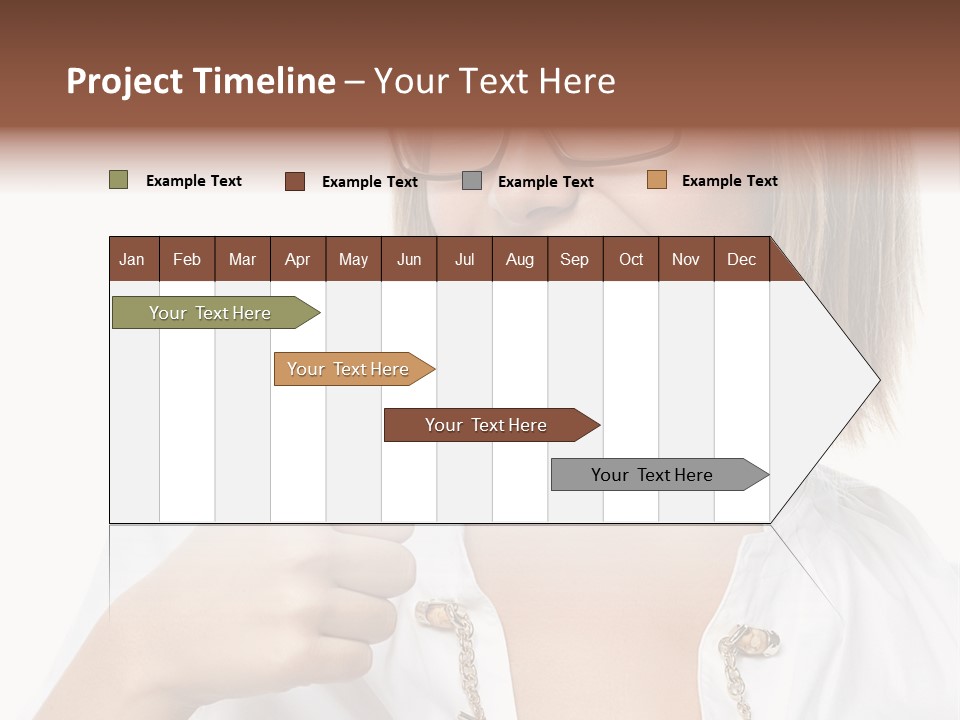 Project Timeline – Your Text Here

Example Text Example Text Example Text Example Text

| Jan | Feb | Mar | Apr | May | Jun | Jul | Aug | Sep | Oct | Nov | Dec |
|---|---|---|---|---|---|---|---|---|---|---|---|

Your Text Here

Your Text Here

Your Text Here

Your Text Here